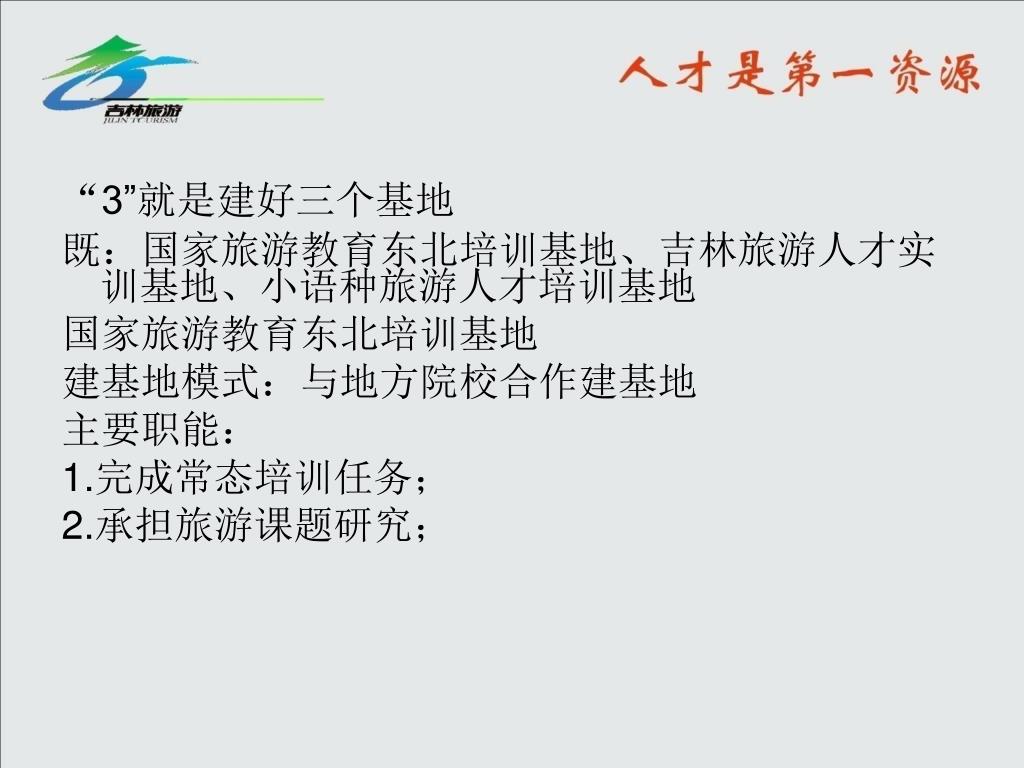 吉林旅游
JILIN TOURISM

人才是第一资源

“3”就是建好三个基地

既：国家旅游教育东北培训基地、吉林旅游人才实训基地、小语种旅游人才培训基地

国家旅游教育东北培训基地

建基地模式：与地方院校合作建基地

主要职能：

1.完成常态培训任务；

2.承担旅游课题研究；